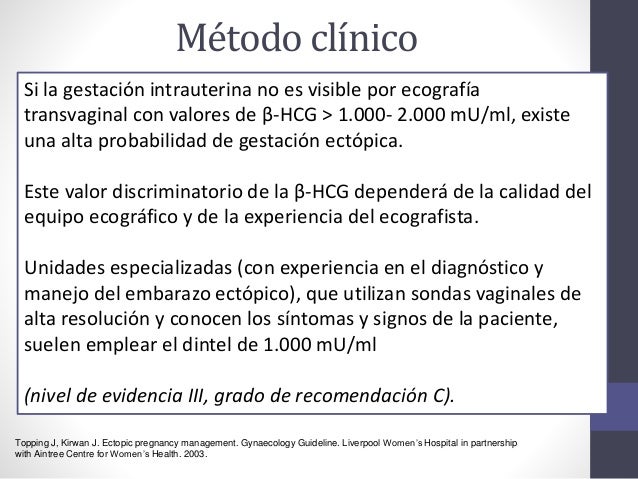 Método clínico

Si la gestación intrauterina no es visible por ecografía transvaginal con valores de β-HCG > 1.000- 2.000 mU/ml, existe una alta probabilidad de gestación ectópica.

Este valor discriminatorio de la β-HCG dependerá de la calidad del equipo ecográfico y de la experiencia del ecografista.

Unidades especializadas (con experiencia en el diagnóstico y manejo del embarazo ectópico), que utilizan sondas vaginales de alta resolución y conocen los síntomas y signos de la paciente, suelen emplear el dintel de 1.000 mU/ml

(nivel de evidencia III, grado de recomendación C).

Topping J, Kirwan J. Ectopic pregnancy management. Gynaecology Guideline. Liverpool Women's Hospital in partnership with Aintree Centre for Women's Health. 2003.